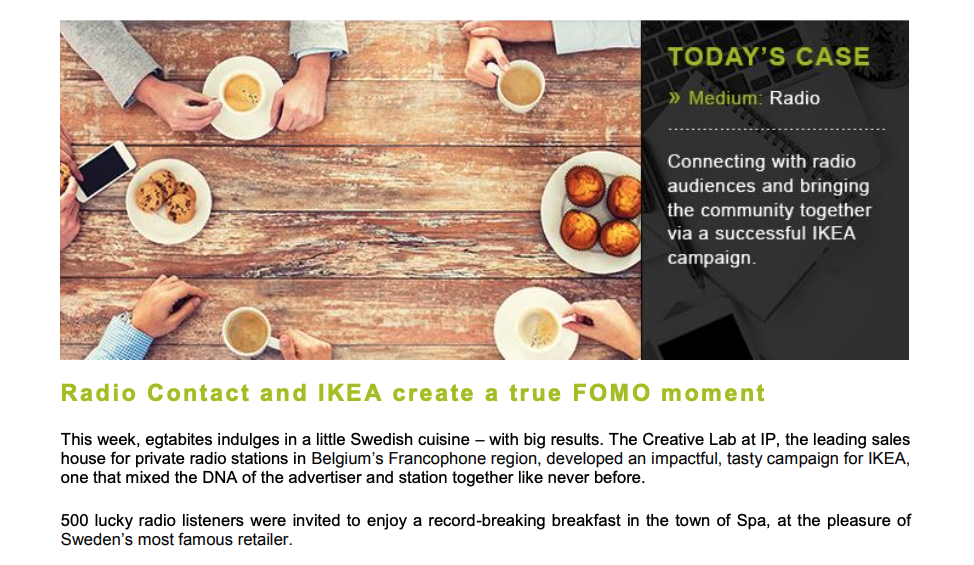 TODAY'S CASE

» Medium: Radio

Connecting with radio audiences and bringing the community together via a successful IKEA campaign.

Radio Contact and IKEA create a true FOMO moment

This week, egtabites indulges in a little Swedish cuisine – with big results. The Creative Lab at IP, the leading sales house for private radio stations in Belgium's Francophone region, developed an impactful, tasty campaign for IKEA, one that mixed the DNA of the advertiser and station together like never before.

500 lucky radio listeners were invited to enjoy a record-breaking breakfast in the town of Spa, at the pleasure of Sweden's most famous retailer.